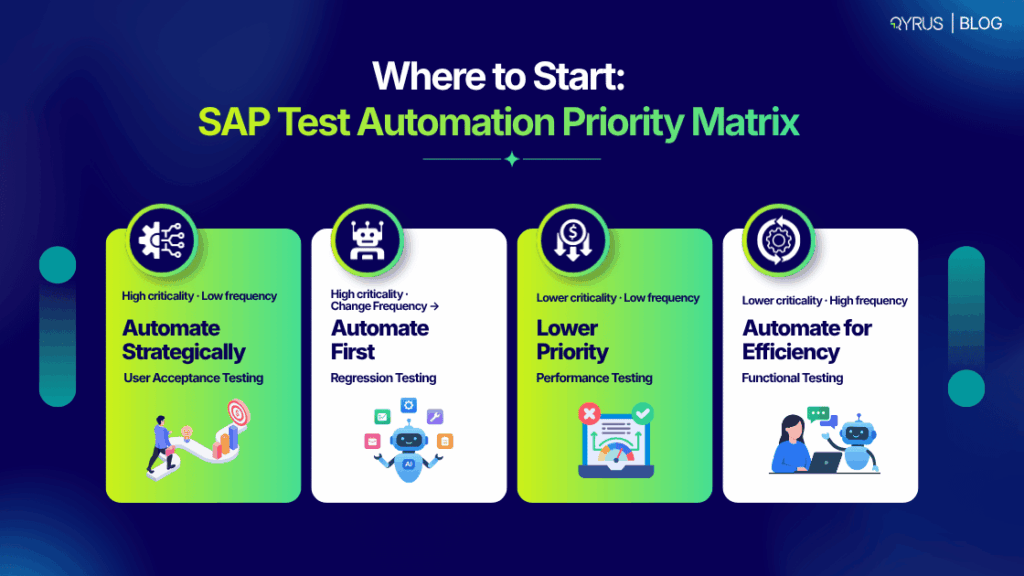 QYRUS | BLOG

Where to Start:
SAP Test Automation Priority Matrix

High criticality · Low frequency
Automate Strategically
User Acceptance Testing

High criticality · Change Frequency →
Automate First
Regression Testing

AI

Lower criticality · Low frequency
Lower Priority
Performance Testing

Lower criticality · High frequency
Automate for Efficiency
Functional Testing